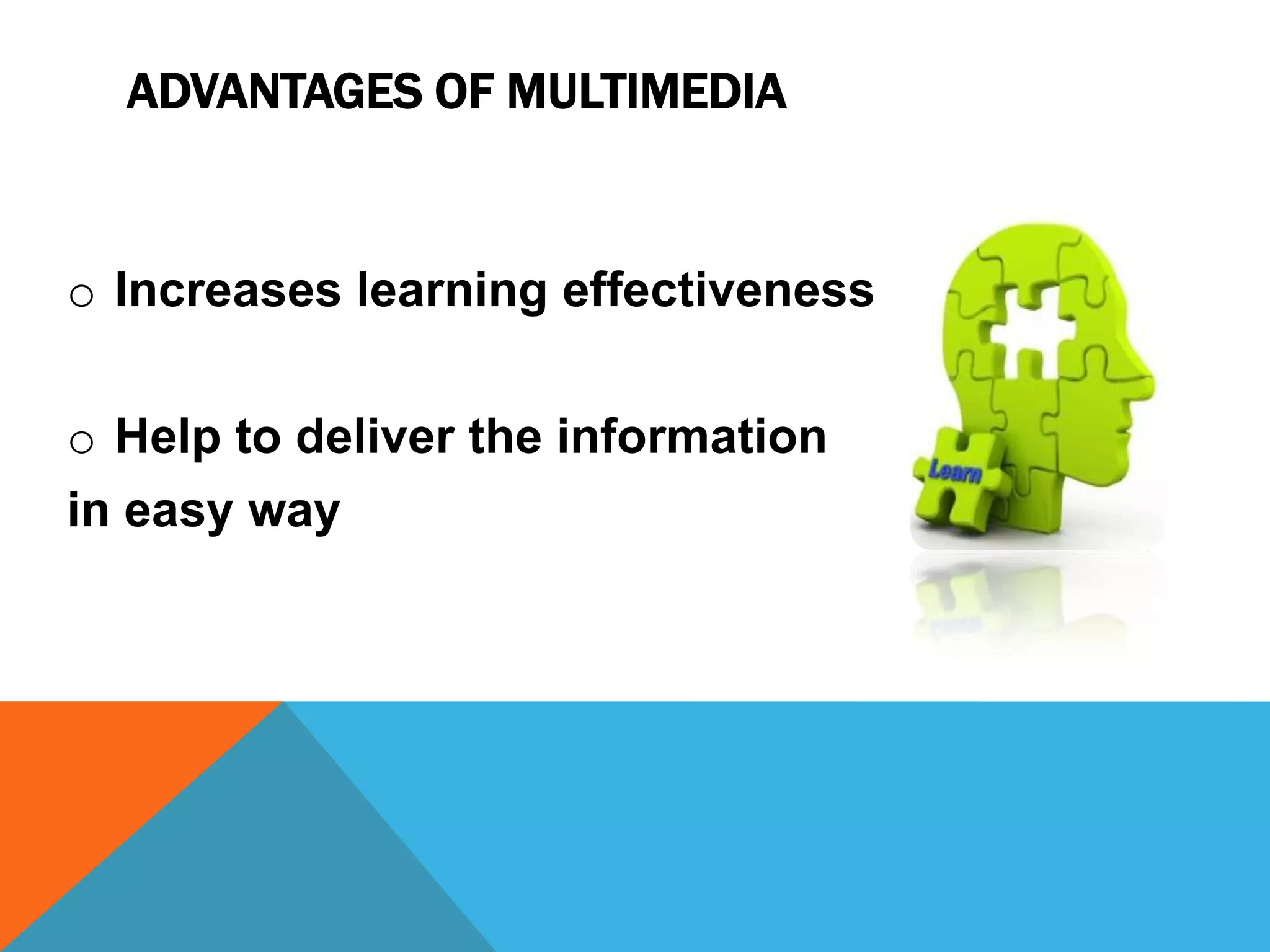 ADVANTAGES OF MULTIMEDIA

o Increases learning effectiveness

o Help to deliver the information in easy way

Learn